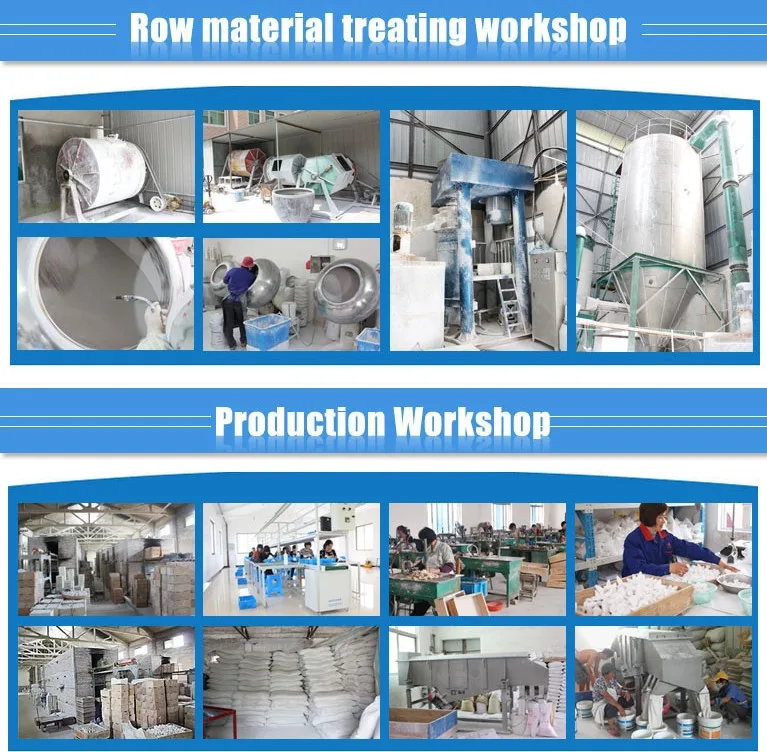 Row material treating workshop

Production Workshop